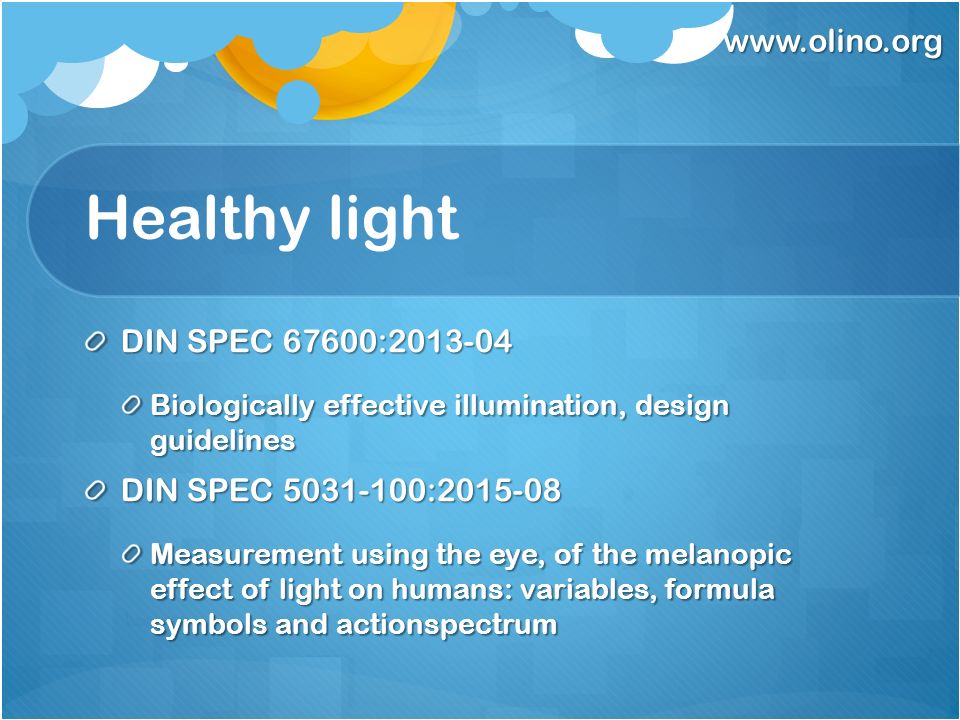 www.olino.org

Healthy light

DIN SPEC 67600:2013-04

Biologically effective illumination, design guidelines

DIN SPEC 5031-100:2015-08

Measurement using the eye, of the melanopic effect of light on humans: variables, formula symbols and actionspectrum